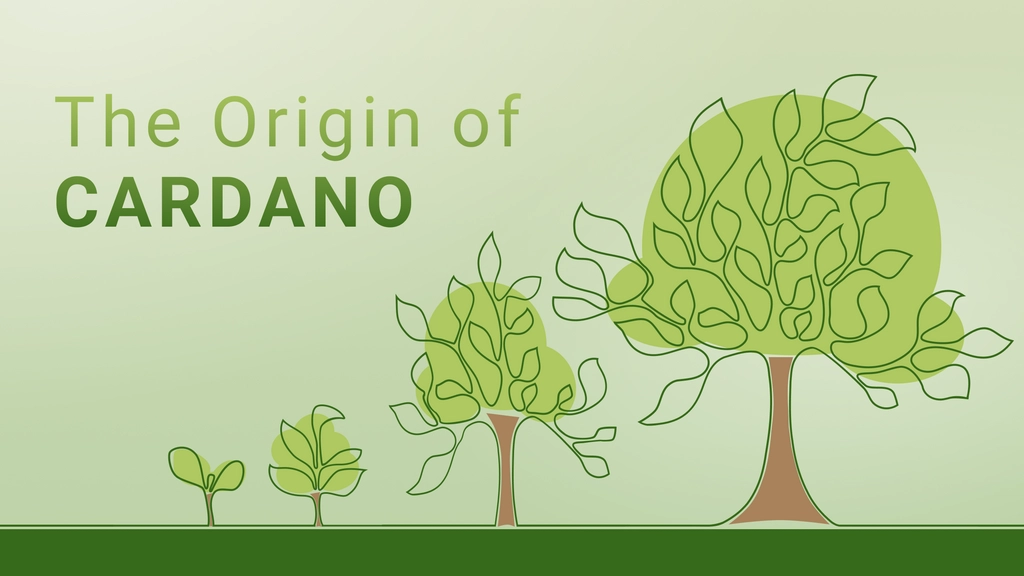 The Origin of
CARDANO